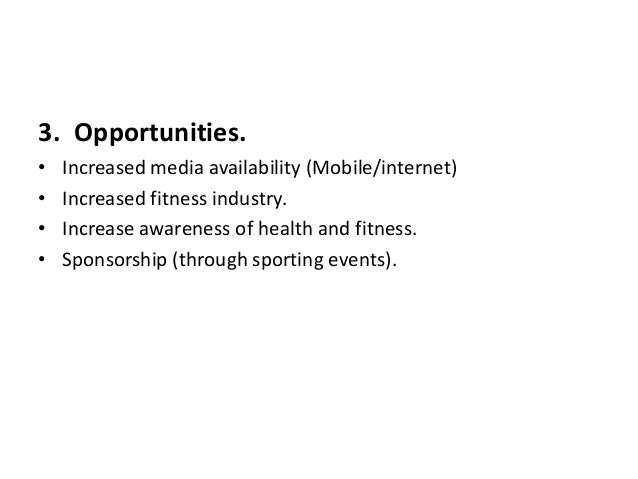 3. Opportunities.

• Increased media availability (Mobile/internet)
• Increased fitness industry.
• Increase awareness of health and fitness.
• Sponsorship (through sporting events).